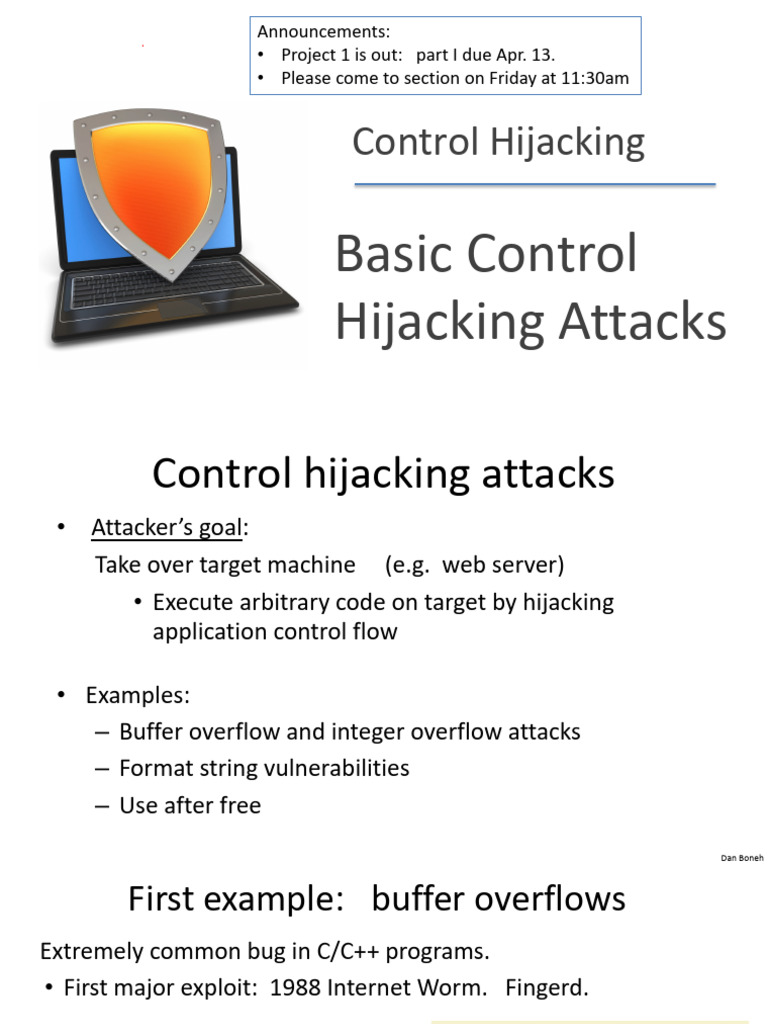 Announcements:
• Project 1 is out: part I due Apr. 13.
• Please come to section on Friday at 11:30am

Control Hijacking

Basic Control Hijacking Attacks

Control hijacking attacks

• Attacker's goal:
Take over target machine (e.g. web server)
• Execute arbitrary code on target by hijacking application control flow

• Examples:
– Buffer overflow and integer overflow attacks
– Format string vulnerabilities
– Use after free

Dan Boneh

First example: buffer overflows

Extremely common bug in C/C++ programs.
• First major exploit: 1988 Internet Worm. Fingerd.